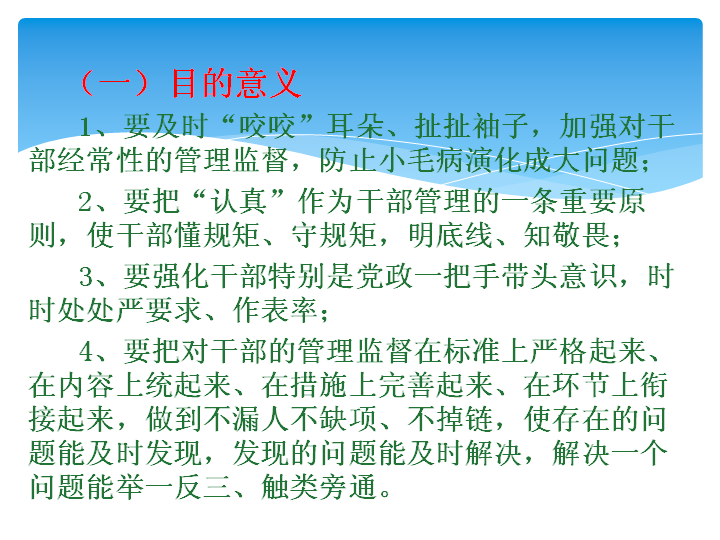 （一）目的意义

1、要及时“咬咬”耳朵、扯扯袖子，加强对干部经常性的管理监督，防止小毛病演化成大问题；

2、要把“认真”作为干部管理的一条重要原则，使干部懂规矩、守规矩，明底线、知敬畏；

3、要强化干部特别是党政一把手带头意识，时时处处严要求、作表率；

4、要把对干部的管理监督在标准上严格起来、在内容上统起来、在措施上完善起来、在环节上衔接起来，做到不漏人不缺项、不掉链，使存在的问题能及时发现，发现的问题能及时解决，解决一个问题能举一反三、触类旁通。